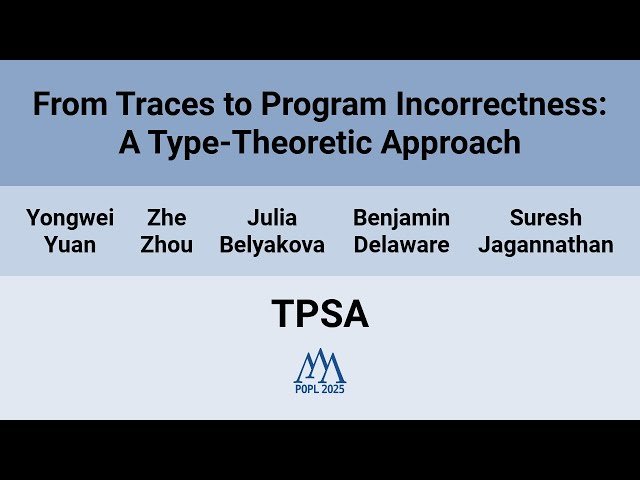 From Traces to Program Incorrectness: A Type-Theoretic Approach

Yongwei Yuan

Zhe Zhou

Julia Belyakova

Benjamin Delaware

Suresh Jagannathan

TPSA

POPL 2025